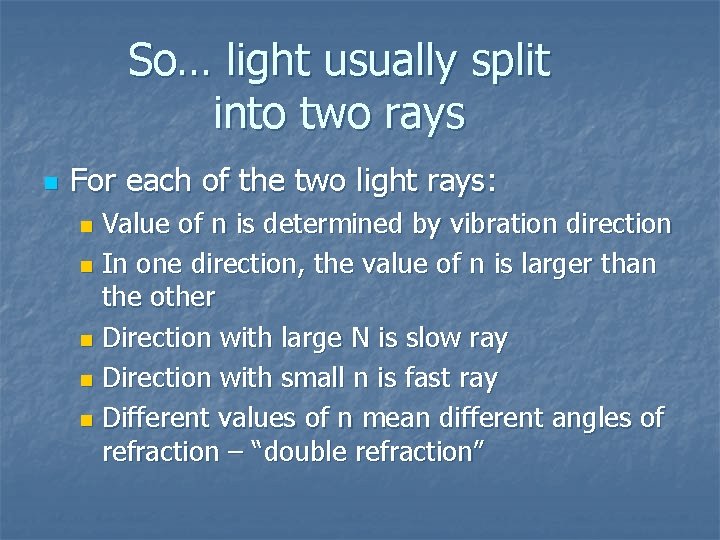 So… light usually split into two rays

For each of the two light rays:

Value of n is determined by vibration direction

In one direction, the value of n is larger than the other

Direction with large N is slow ray

Direction with small n is fast ray

Different values of n mean different angles of refraction – “double refraction”